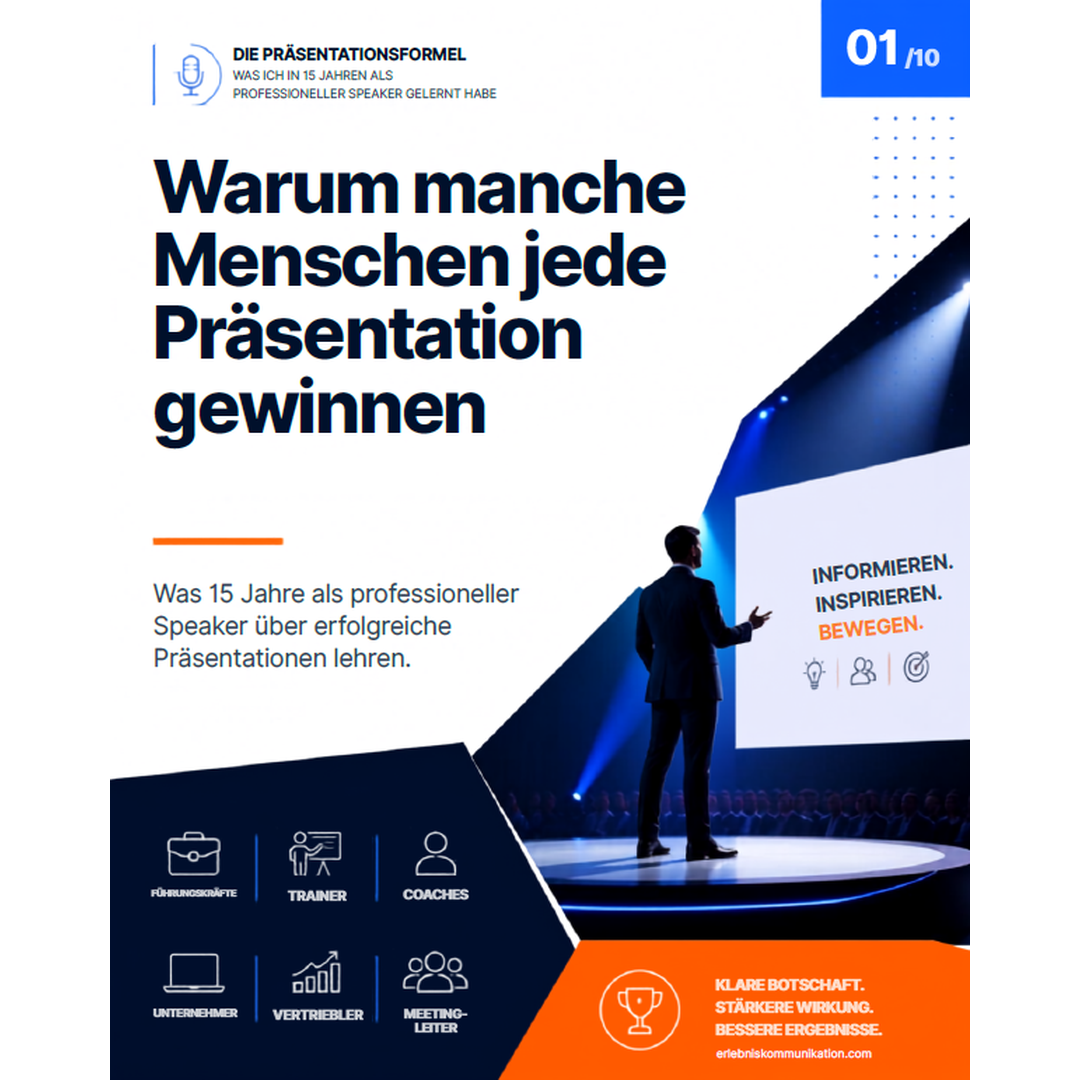 DIE PRÄSENTATIONSFORMEL
WAS ICH IN 15 JAHREN ALS PROFESSIONELLER SPEAKER GELERNT HABE

01 /10

Warum manche Menschen jede Präsentation gewinnen

Was 15 Jahre als professioneller Speaker über erfolgreiche Präsentationen lehren.

INFORMIEREN.
INSPIRIEREN.
BEWEGEN.

FÜHRUNGSKRÄFTE
TRAINER
COACHES
UNTERNEHMER
VERTRIEBLER
MEETING-LEITER

KLARE BOTSCHAFT.
STÄRKERE WIRKUNG.
BESSERE ERGEBNISSE.
erlebniskommunikation.com